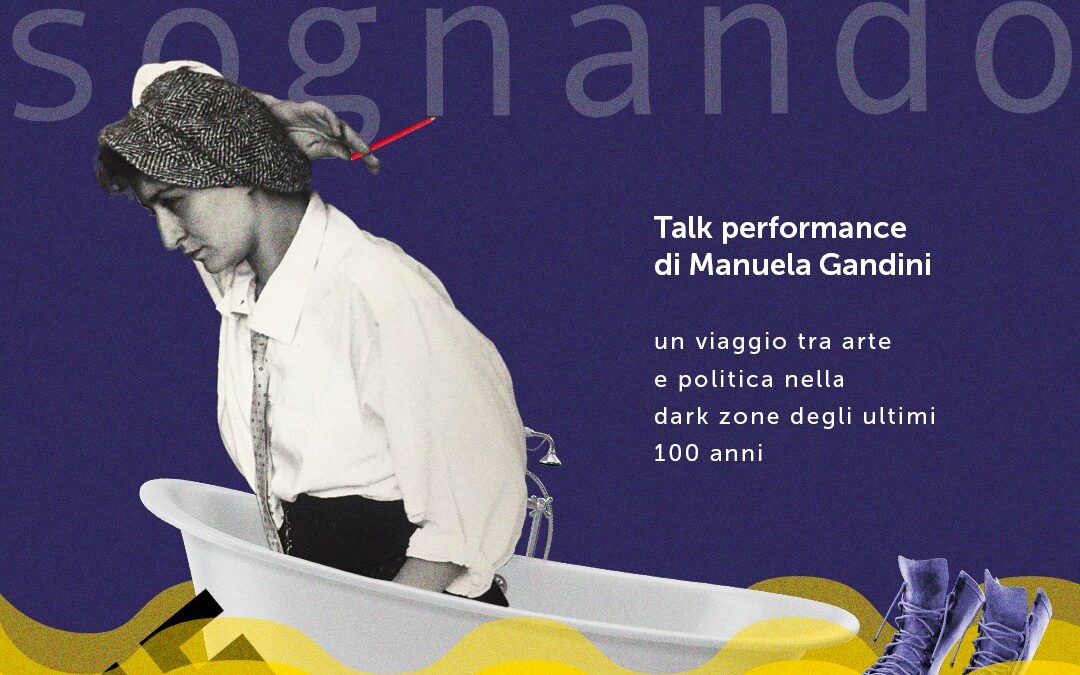 sognando

Talk performance di Manuela Gandini

un viaggio tra arte e politica nella dark zone degli ultimi 100 anni